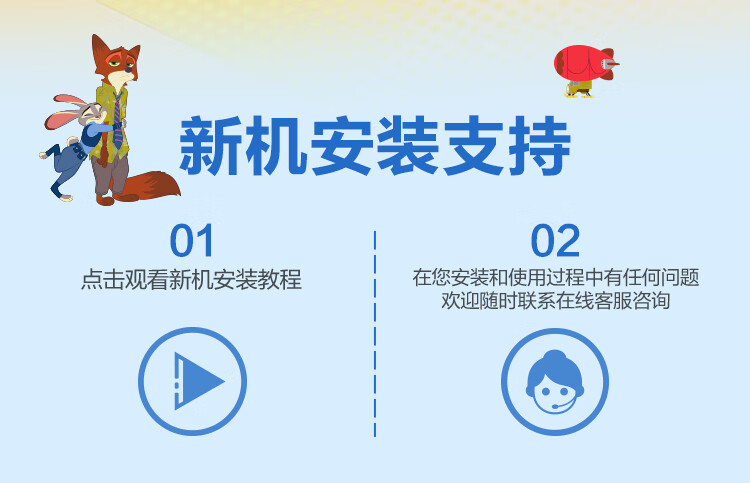 新机安装支持

01
点击观看新机安装教程

02
在您安装和使用过程中有任何问题
欢迎随时联系在线客服咨询